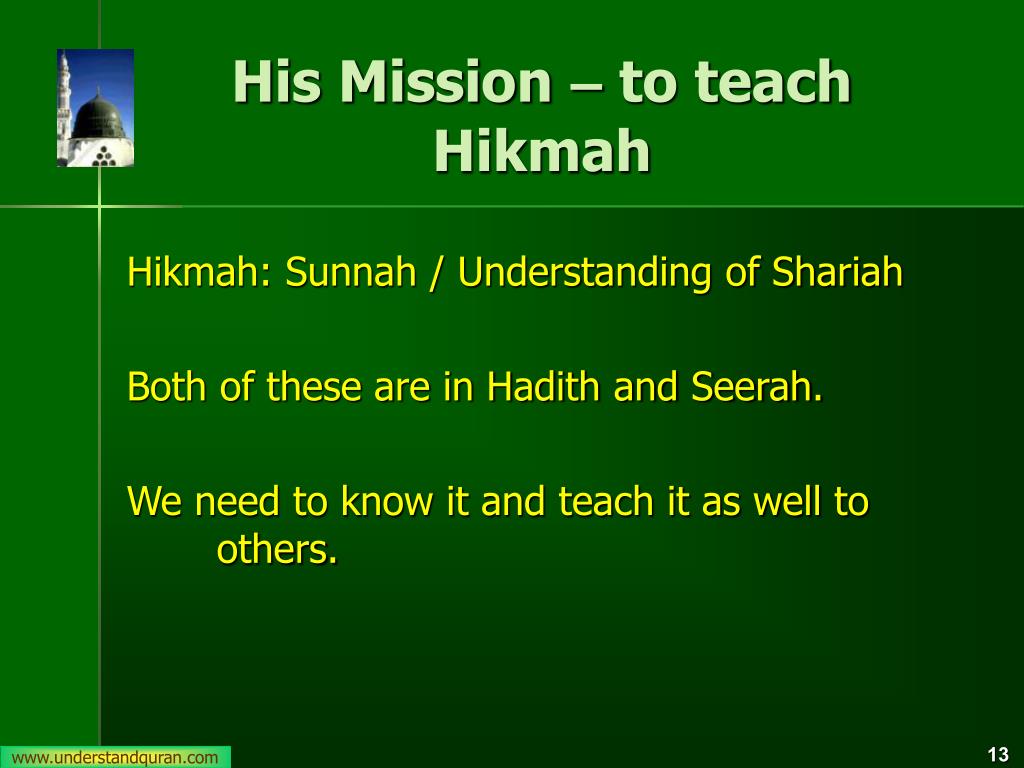 His Mission – to teach Hikmah

Hikmah: Sunnah / Understanding of Shariah

Both of these are in Hadith and Seerah.

We need to know it and teach it as well to others.

www.understandquran.com

13